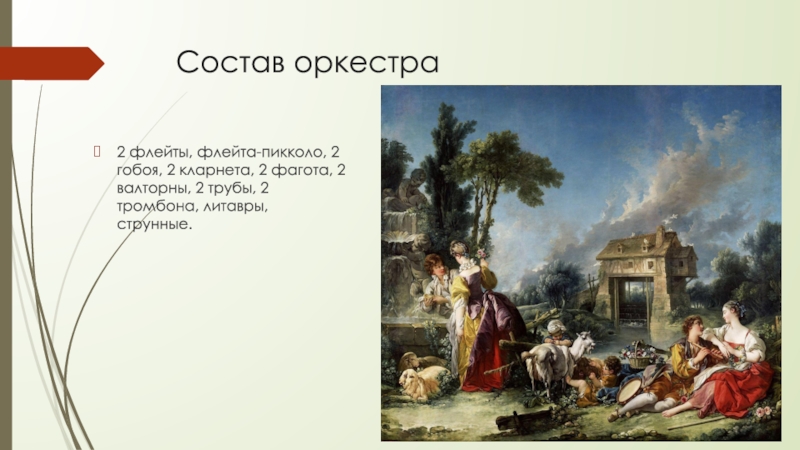 Состав оркестра

2 флейты, флейта-пикколо, 2 гобоя, 2 кларнета, 2 фагота, 2 валторны, 2 трубы, 2 тромбона, литавры, струнные.